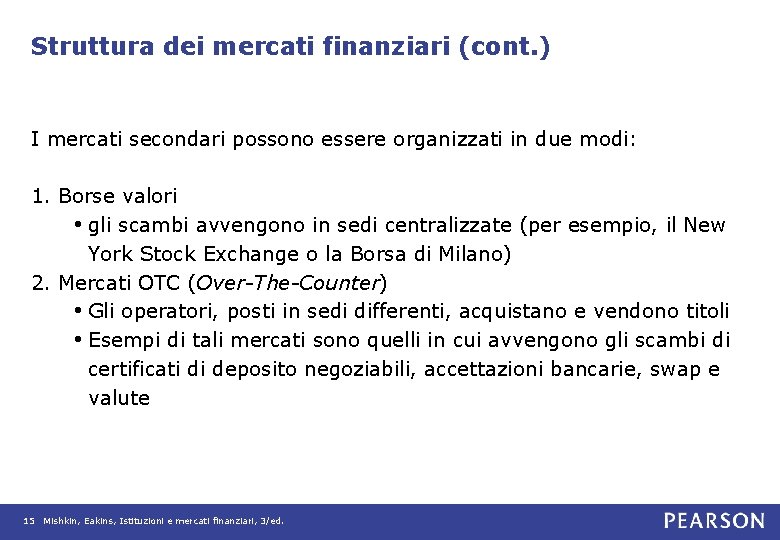 Struttura dei mercati finanziari (cont.)

I mercati secondari possono essere organizzati in due modi:

1. Borse valori
• gli scambi avvengono in sedi centralizzate (per esempio, il New York Stock Exchange o la Borsa di Milano)
2. Mercati OTC (Over-The-Counter)
• Gli operatori, posti in sedi differenti, acquistano e vendono titoli
• Esempi di tali mercati sono quelli in cui avvengono gli scambi di certificati di deposito negoziabili, accettazioni bancarie, swap e valute

15 Mishkin, Eakins, Istituzioni e mercati finanziari, 3/ed.

PEARSON